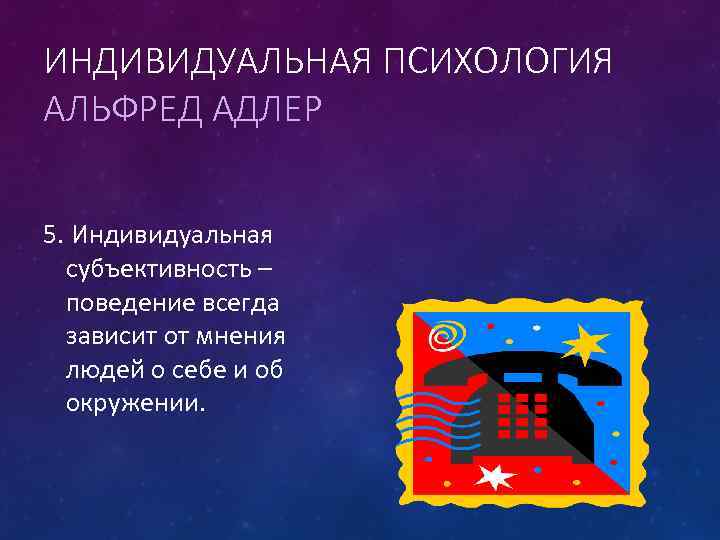 ИНДИВИДУАЛЬНАЯ ПСИХОЛОГИЯ АЛЬФРЕД АДЛЕР

5. Индивидуальная субъективность – поведение всегда зависит от мнения людей о себе и об окружении.